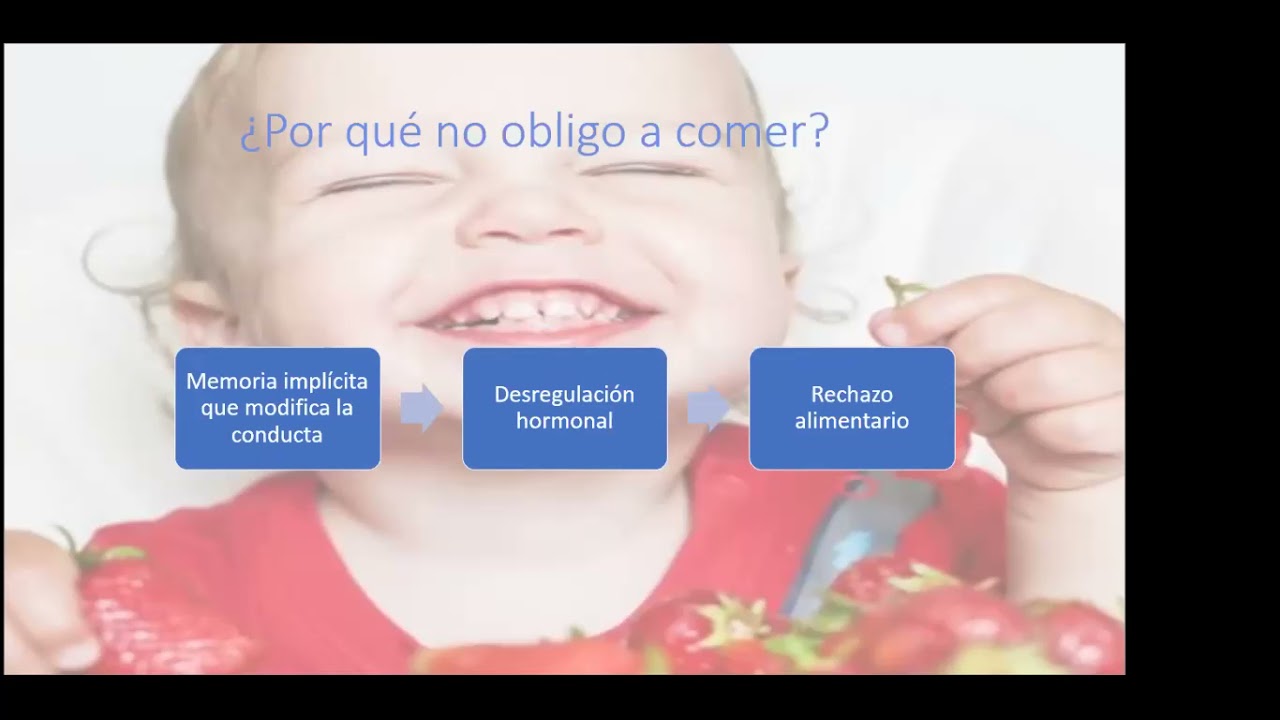 ¿Por qué no obligo a comer?

Memoria implícita que modifica la conducta

Desregulación hormonal

Rechazo alimentario